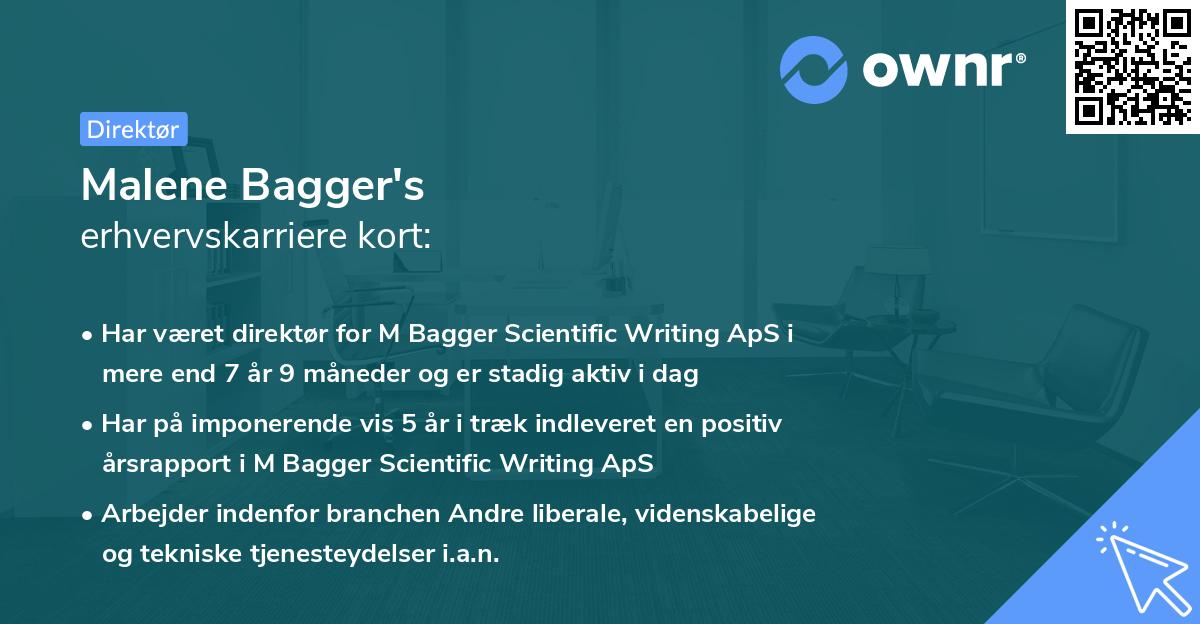 ownr®

Direktør

Malene Bagger's
erhvervskarriere kort:

• Har været direktør for M Bagger Scientific Writing ApS i mere end 7 år 9 måneder og er stadig aktiv i dag

• Har på imponerende vis 5 år i træk indleveret en positiv årsrapport i M Bagger Scientific Writing ApS

• Arbejder indenfor branchen Andre liberale, videnskabelige og tekniske tjenesteydelser i.a.n.